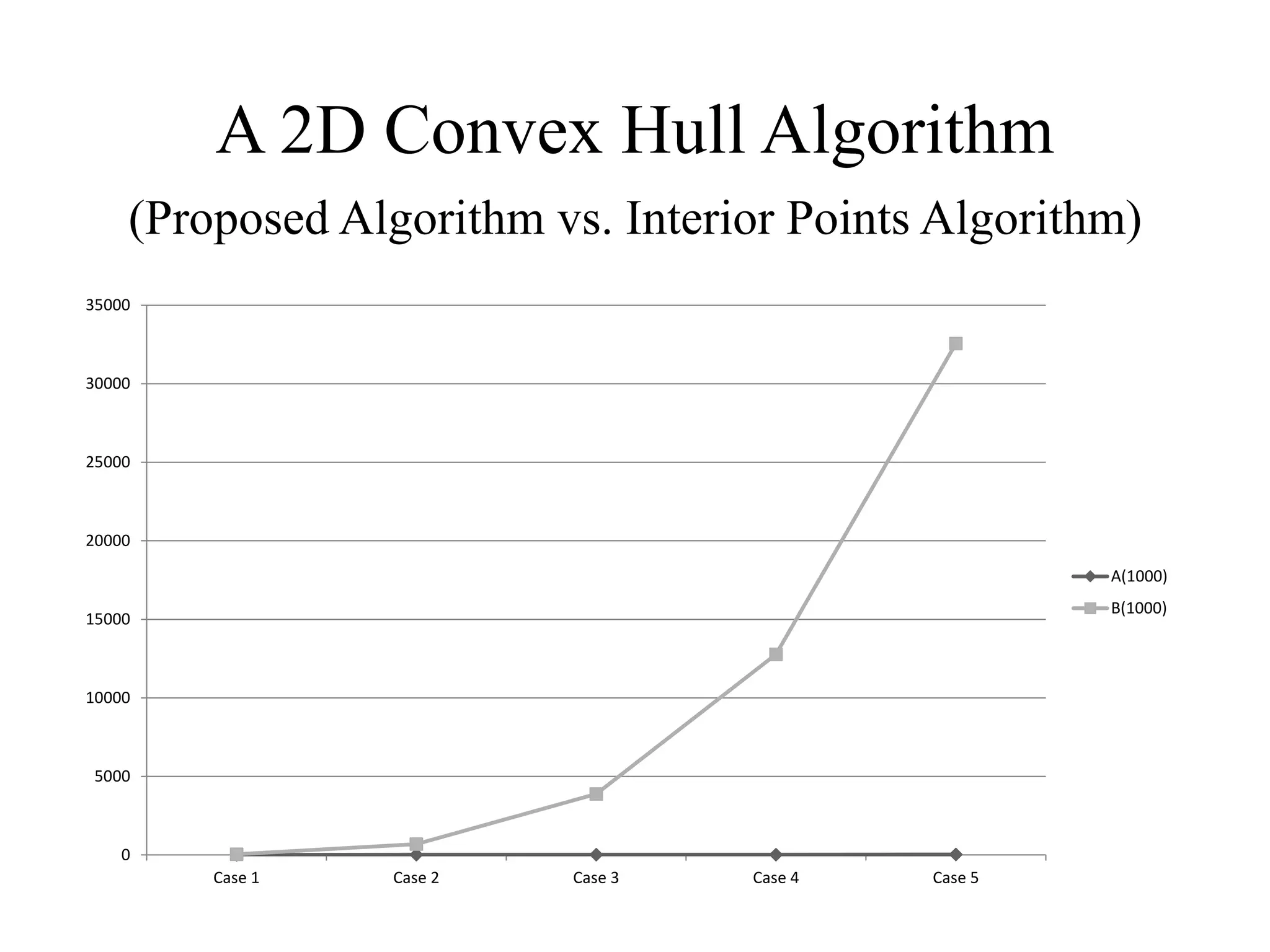 A 2D Convex Hull Algorithm

(Proposed Algorithm vs. Interior Points Algorithm)

35000
30000
25000
20000
15000
10000
5000
0

Case 1
Case 2
Case 3
Case 4
Case 5

A(1000)
B(1000)